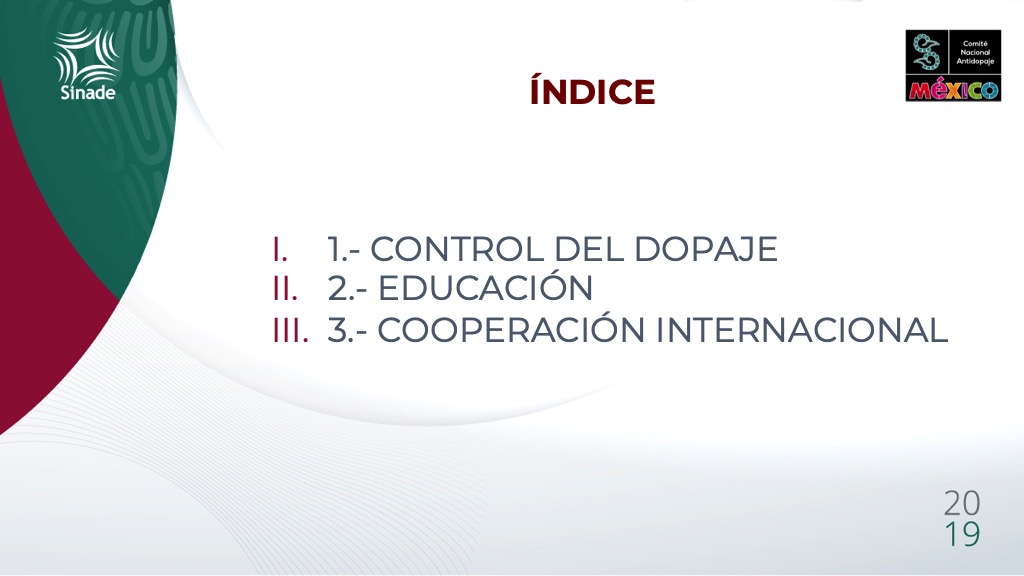 Sinade

ÍNDICE

Comité Nacional Antidopaje
MÉXICO

I. 1.- CONTROL DEL DOPAJE
II. 2.- EDUCACIÓN
III. 3.- COOPERACIÓN INTERNACIONAL

20
19